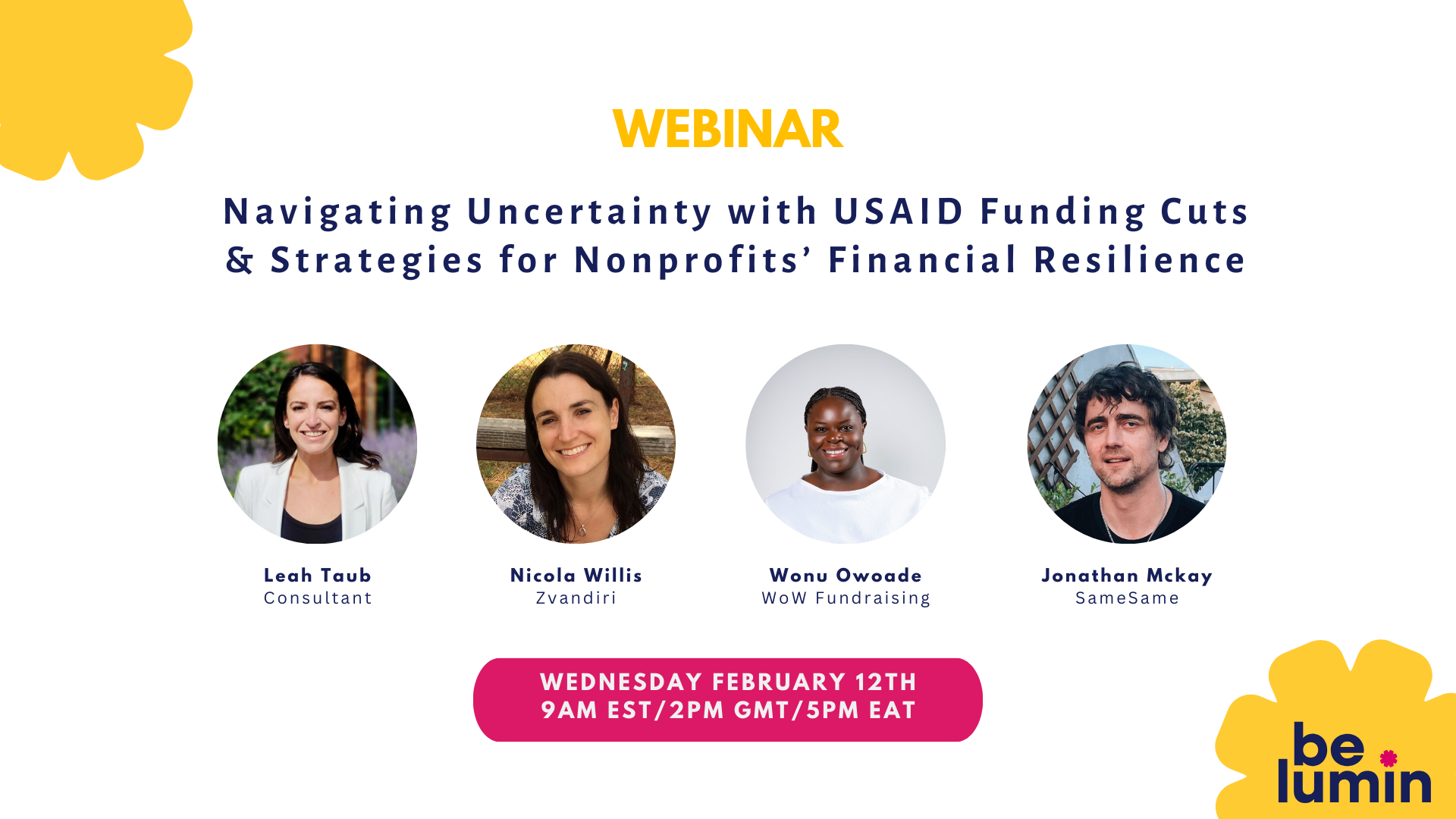 WEBINAR

Navigating Uncertainty with USAID Funding Cuts & Strategies for Nonprofits' Financial Resilience

Leah Taub
Consultant

Nicola Willis
Zvandiri

Wonu Owoade
WoW Fundraising

Jonathan Mckay
SameSame

WEDNESDAY FEBRUARY 12TH
9AM EST/2PM GMT/5PM EAT

be
lumin